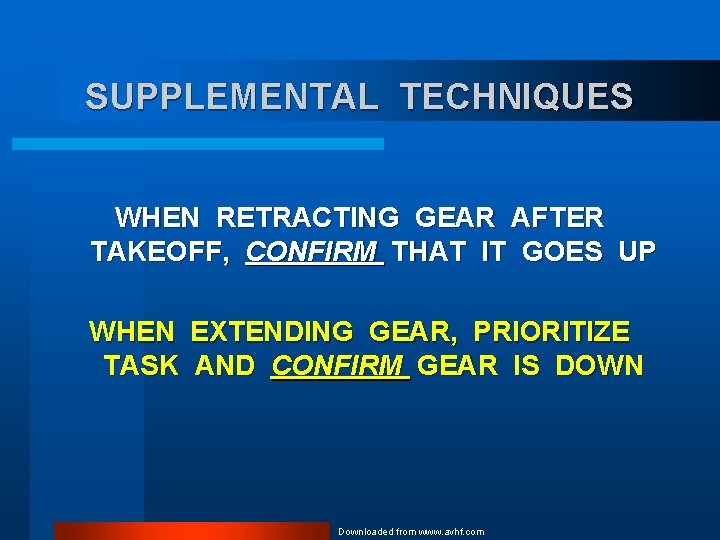 SUPPLEMENTAL TECHNIQUES

WHEN RETRACTING GEAR AFTER TAKEOFF, CONFIRM THAT IT GOES UP

WHEN EXTENDING GEAR, PRIORITIZE TASK AND CONFIRM GEAR IS DOWN

Downloaded from www.avhf.com